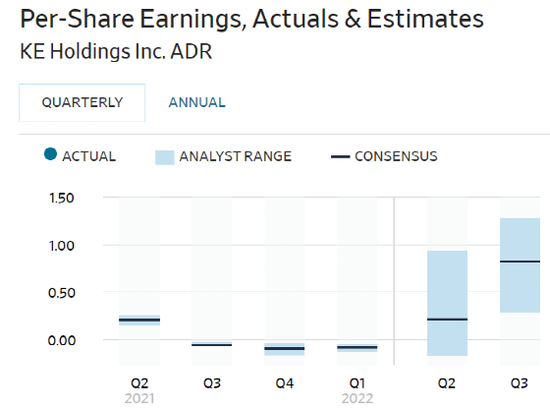 Per-Share Earnings, Actuals & Estimates
KE Holdings Inc. ADR

QUARTERLY ANNUAL

ACTUAL ANALYST RANGE CONSENSUS

1.50
1.00
0.50
0.00

Q2 2021
Q3
Q4
Q1 2022
Q2
Q3